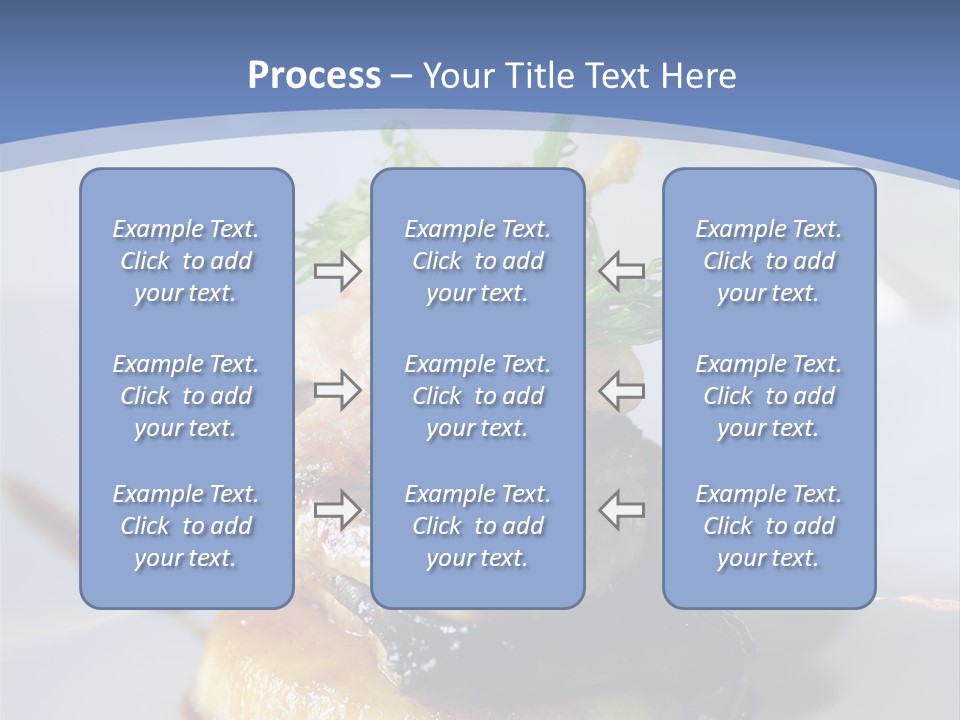 Process – Your Title Text Here

Example Text. Click to add your text.

Example Text. Click to add your text.

Example Text. Click to add your text.

Example Text. Click to add your text.

Example Text. Click to add your text.

Example Text. Click to add your text.

Example Text. Click to add your text.

Example Text. Click to add your text.

Example Text. Click to add your text.